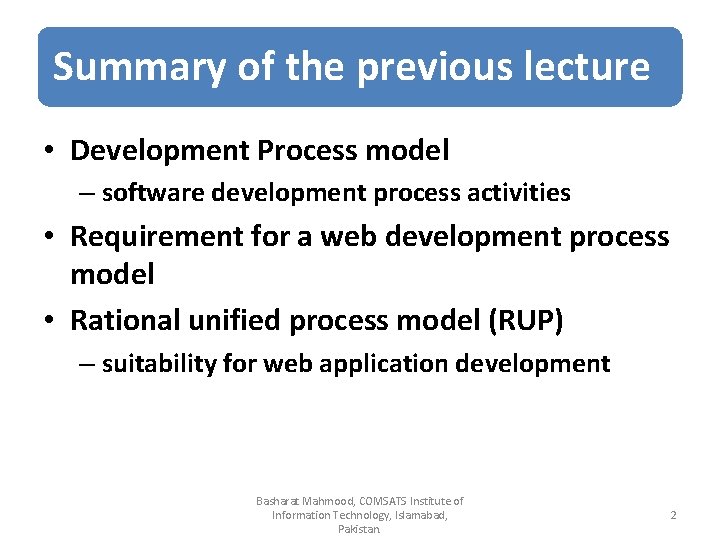 Summary of the previous lecture

• Development Process model
  – software development process activities
• Requirement for a web development process model
• Rational unified process model (RUP)
  – suitability for web application development

Basharat Mahmood, COMSATS Institute of Information Technology, Islamabad, Pakistan.

2